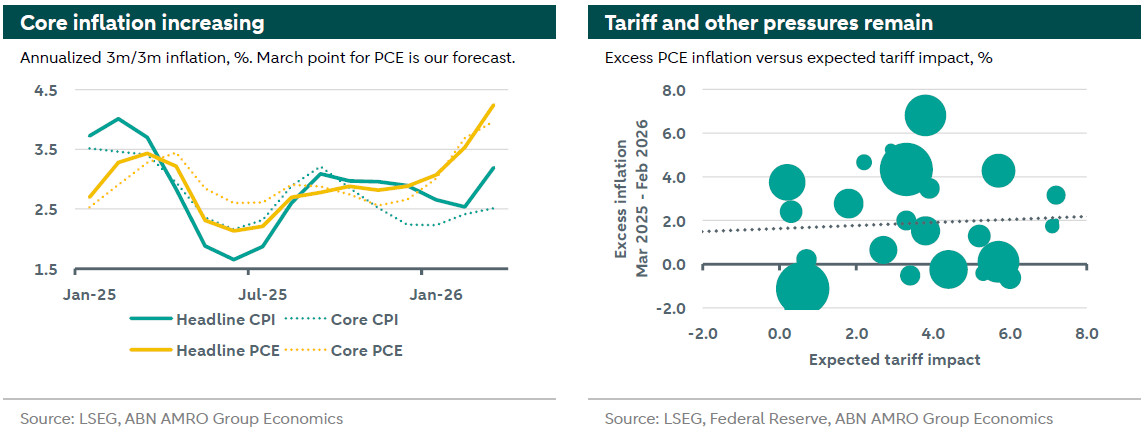 Core inflation increasing

Annualized 3m/3m inflation, %. March point for PCE is our forecast.

4.5
3.5
2.5
1.5

Jan-25
Jul-25
Jan-26

Headline CPI
Core CPI
Headline PCE
Core PCE

Source: LSEG, ABN AMRO Group Economics

Tariff and other pressures remain

Excess PCE inflation versus expected tariff impact, %

Excess inflation
Mar 2025 - Feb 2026

8.0
6.0
4.0
2.0
0.0
-2.0

-2.0
0.0
2.0
4.0
6.0
8.0

Expected tariff impact

Source: LSEG, Federal Reserve, ABN AMRO Group Economics